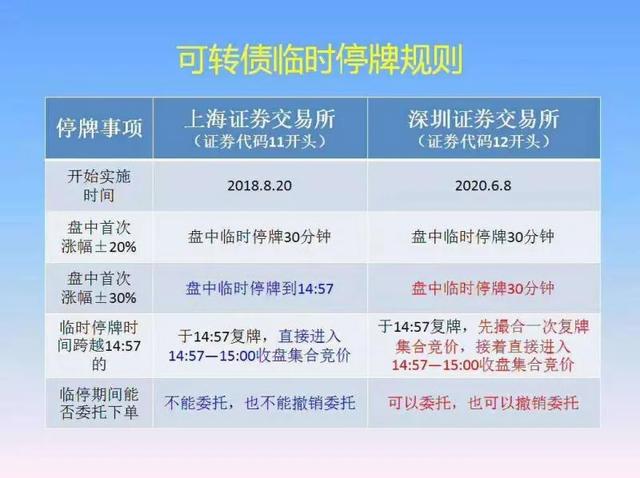 可转债临时停牌规则

| 停牌事项 | 上海证券交易所（证券代码11开头） | 深圳证券交易所（证券代码12开头） |
|---|---|---|
| 开始实施时间 | 2018.8.20 | 2020.6.8 |
| 盘中首次涨幅±20% | 盘中临时停牌30分钟 | 盘中临时停牌30分钟 |
| 盘中首次涨幅±30% | 盘中临时停牌到14:57 | 盘中临时停牌30分钟 |
| 临时停牌时间跨越14:57的 | 于14:57复牌，直接进入14:57—15:00收盘集合竞价 | 于14:57复牌，先撮合一次复牌集合竞价，接着直接进入14:57—15:00收盘集合竞价 |
| 临停期间能否委托下单 | 不能委托，也不能撤销委托 | 可以委托，也可以撤销委托 |